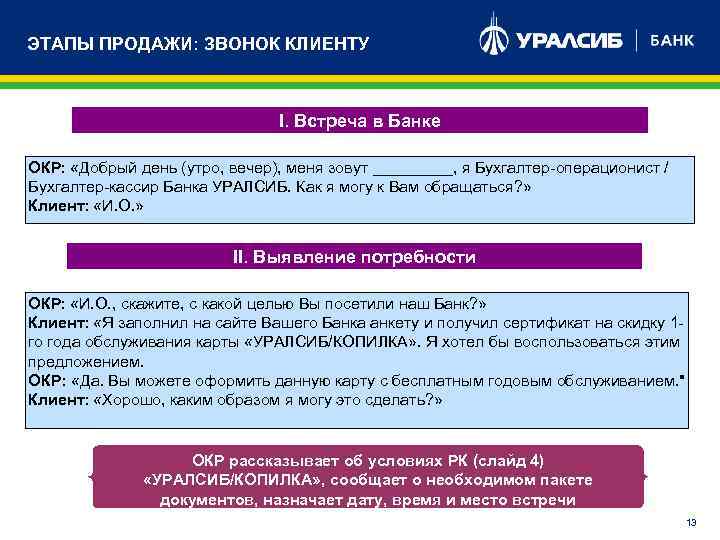 ЭТАПЫ ПРОДАЖИ: ЗВОНОК КЛИЕНТУ

УРАЛСИБ | БАНК

I. Встреча в Банке

ОКР: «Добрый день (утро, вечер), меня зовут _________, я Бухгалтер-операционист / Бухгалтер-кассир Банка УРАЛСИБ. Как я могу к Вам обращаться?»
Клиент: «И.О.»

II. Выявление потребности

ОКР: «И.О., скажите, с какой целью Вы посетили наш Банк?»
Клиент: «Я заполнил на сайте Вашего Банка анкету и получил сертификат на скидку 1-го года обслуживания карты «УРАЛСИБ/КОПИЛКА». Я хотел бы воспользоваться этим предложением.
ОКР: «Да. Вы можете оформить данную карту с бесплатным годовым обслуживанием."
Клиент: «Хорошо, каким образом я могу это сделать?»

ОКР рассказывает об условиях РК (слайд 4) «УРАЛСИБ/КОПИЛКА», сообщает о необходимом пакете документов, назначает дату, время и место встречи

13